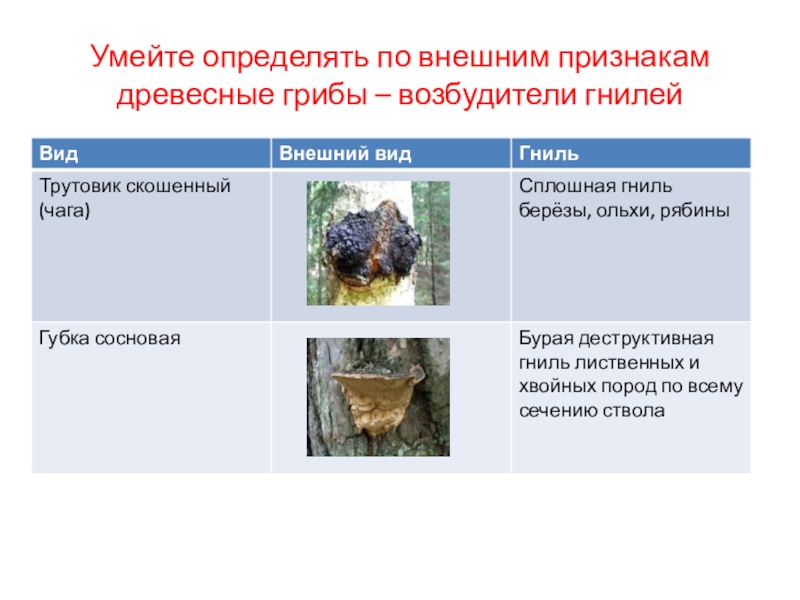 Умейте определять по внешним признакам древесные грибы – возбудители гнилей

| Вид | Внешний вид | Гниль |
|---|---|---|
| Трутовик скошенный (чага) | | Сплошная гниль берёзы, ольхи, рябины |
| Губка сосновая | | Бурая деструктивная гниль лиственных и хвойных пород по всему сечению ствола |